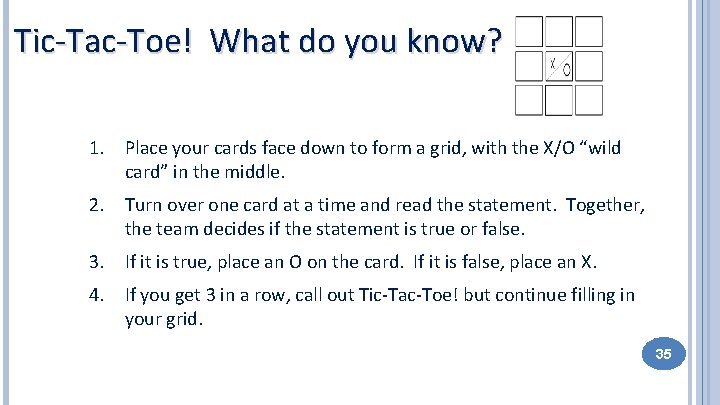 Tic-Tac-Toe! What do you know?

X/O

1. Place your cards face down to form a grid, with the X/O “wild card” in the middle.

2. Turn over one card at a time and read the statement. Together, the team decides if the statement is true or false.

3. If it is true, place an O on the card. If it is false, place an X.

4. If you get 3 in a row, call out Tic-Tac-Toe! but continue filling in your grid.

35